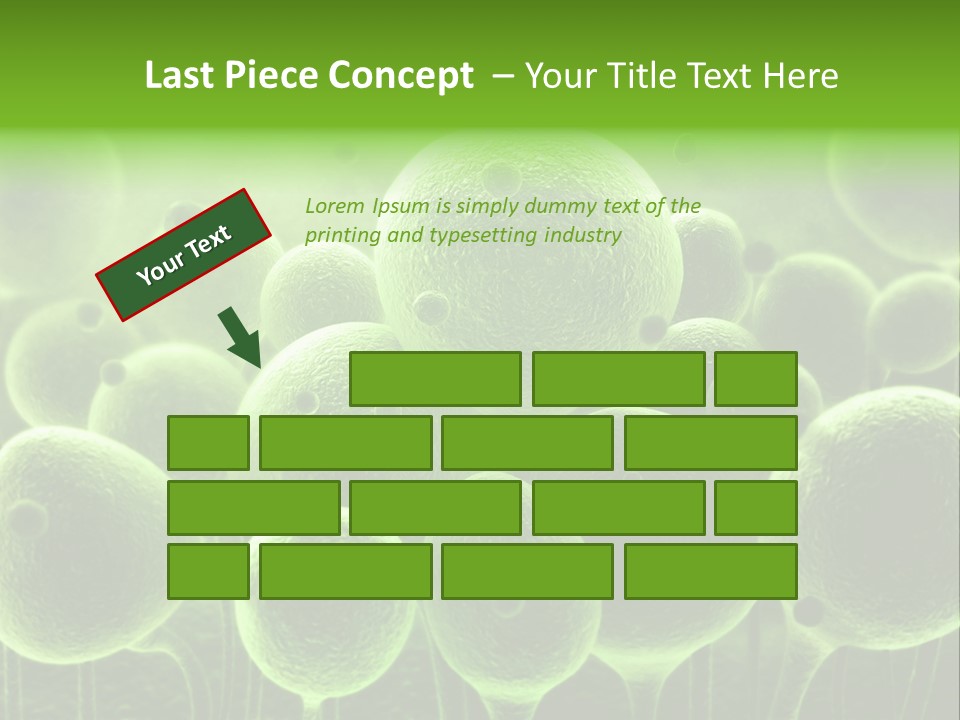 Last Piece Concept – Your Title Text Here

Your Text

Lorem Ipsum is simply dummy text of the printing and typesetting industry